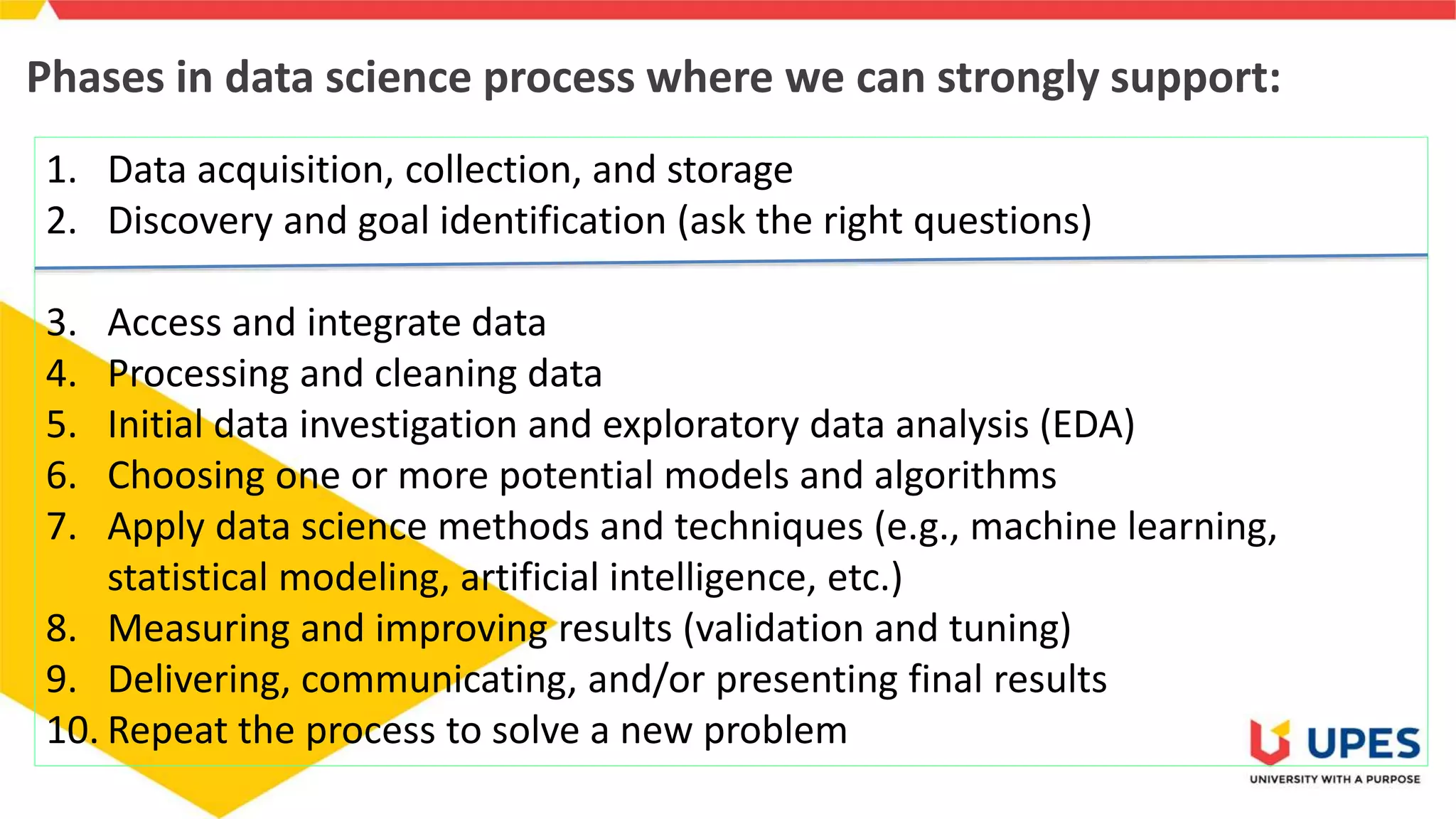 Phases in data science process where we can strongly support:

1. Data acquisition, collection, and storage
2. Discovery and goal identification (ask the right questions)

3. Access and integrate data
4. Processing and cleaning data
5. Initial data investigation and exploratory data analysis (EDA)
6. Choosing one or more potential models and algorithms
7. Apply data science methods and techniques (e.g., machine learning, statistical modeling, artificial intelligence, etc.)
8. Measuring and improving results (validation and tuning)
9. Delivering, communicating, and/or presenting final results
10. Repeat the process to solve a new problem

UPES
UNIVERSITY WITH A PURPOSE